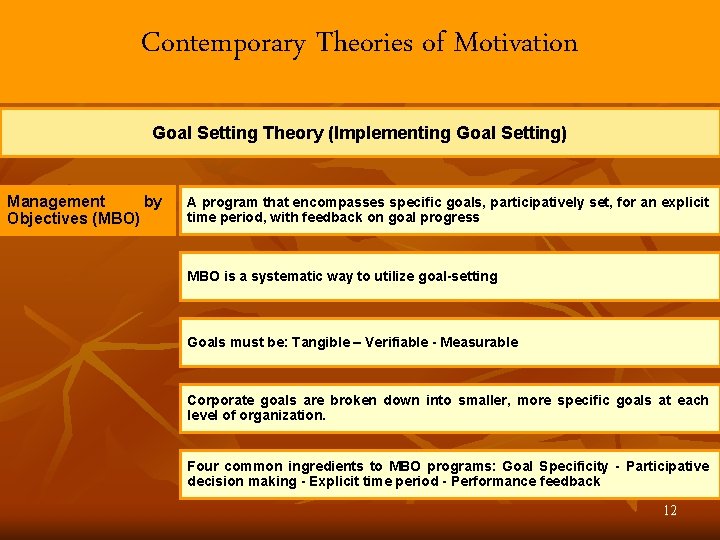 Contemporary Theories of Motivation

Goal Setting Theory (Implementing Goal Setting)

Management by Objectives (MBO)

A program that encompasses specific goals, participatively set, for an explicit time period, with feedback on goal progress

MBO is a systematic way to utilize goal-setting

Goals must be: Tangible – Verifiable - Measurable

Corporate goals are broken down into smaller, more specific goals at each level of organization.

Four common ingredients to MBO programs: Goal Specificity - Participative decision making - Explicit time period - Performance feedback

12